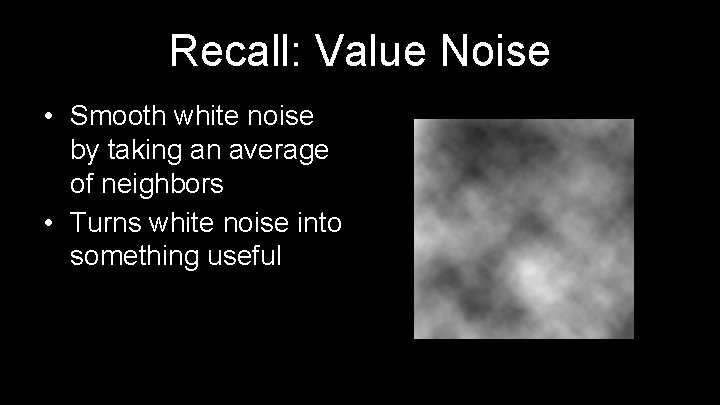 Recall: Value Noise

• Smooth white noise by taking an average of neighbors
• Turns white noise into something useful